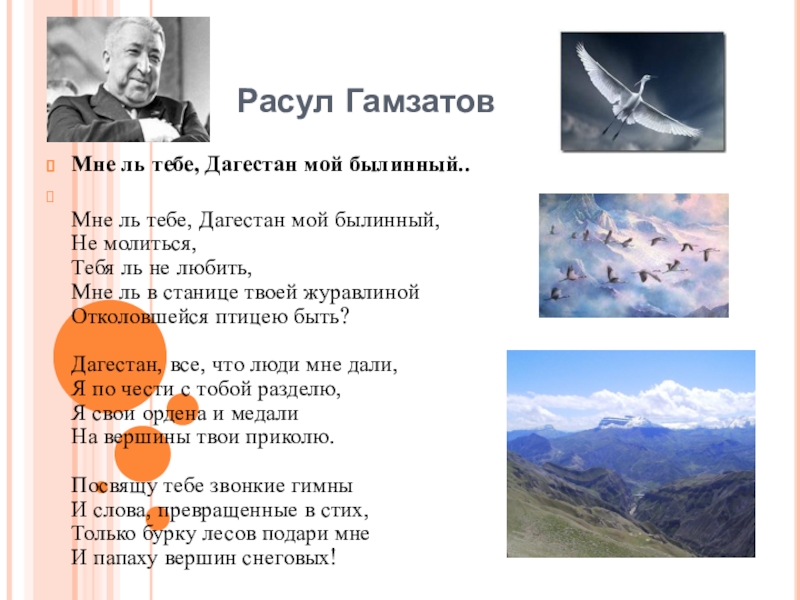 Расул Гамзатов

Мне ль тебе, Дагестан мой былинный..

Мне ль тебе, Дагестан мой былинный,
Не молиться,
Тебя ль не любить,
Мне ль в станице твоей журавлиной
Отколовшейся птицею быть?

Дагестан, все, что люди мне дали,
Я по чести с тобой разделю,
Я свои ордена и медали
На вершины твои приколю.

Посвящу тебе звонкие гимны
И слова, превращенные в стих,
Только бурку лесов подари мне
И папаху вершин снеговых!